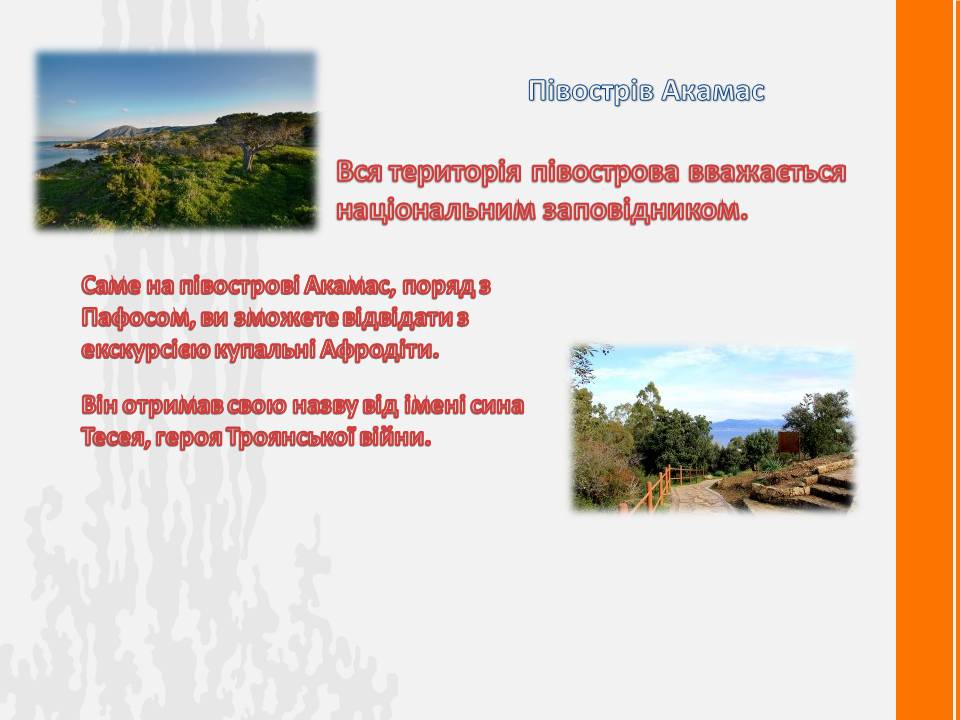 Півострів Акамас

Вся територія півострова вважається національним заповідником.

Саме на півострові Акамас, поряд з Пафосом, ви зможете відвідати з екскурсією купальні Афродіти.

Він отримав свою назву від імені сина Тесея, героя Троянської війни.